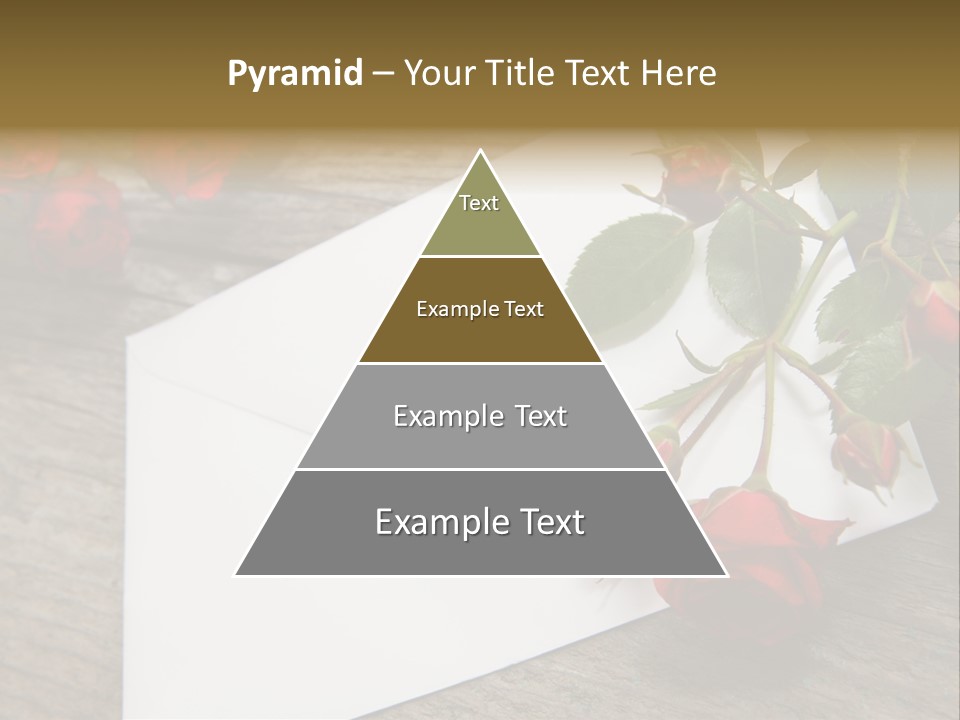 Pyramid – Your Title Text Here

Text

Example Text

Example Text

Example Text